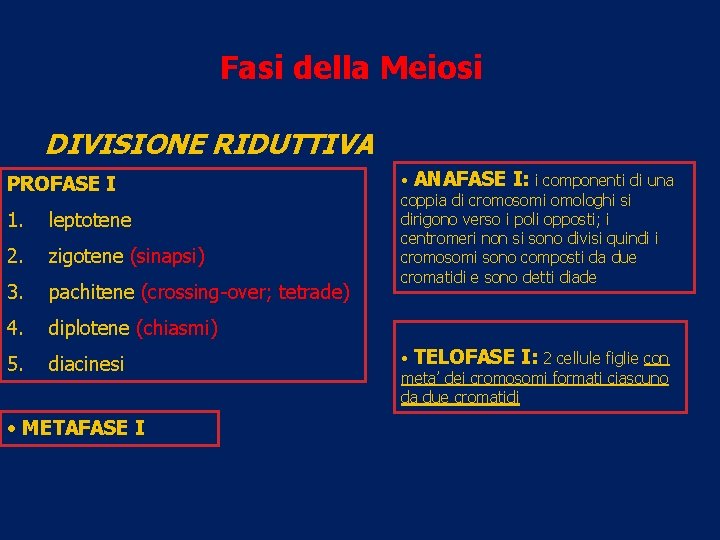 Fasi della Meiosi

DIVISIONE RIDUTTIVA

PROFASE I

1. leptotene
2. zigotene (sinapsi)
3. pachitene (crossing-over; tetrade)
4. diplotene (chiasmi)
5. diacinesi

• METAFASE I

• ANAFASE I: i componenti di una coppia di cromosomi omologhi si dirigono verso i poli opposti; i centromeri non si sono divisi quindi i cromosomi sono composti da due cromatidi e sono detti diade

• TELOFASE I: 2 cellule figlie con meta' dei cromosomi formati ciascuno da due cromatidi